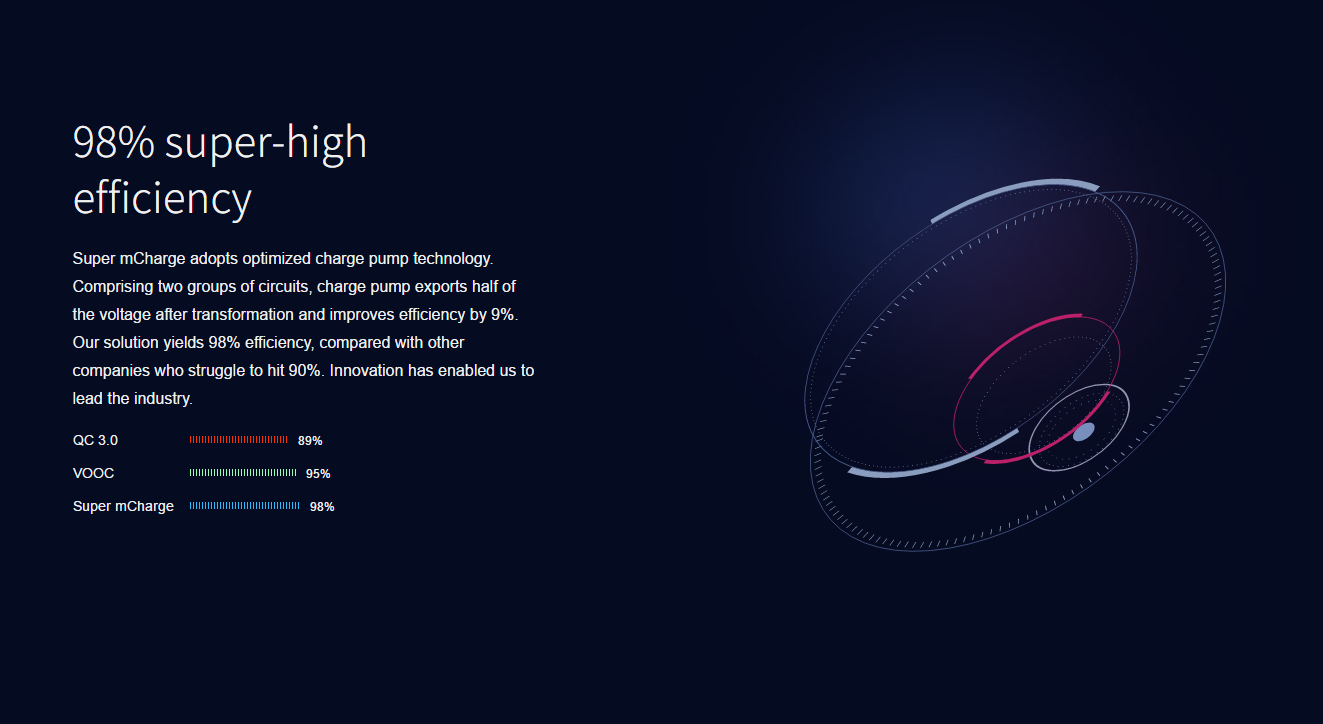 98% super-high efficiency

Super mCharge adopts optimized charge pump technology. Comprising two groups of circuits, charge pump exports half of the voltage after transformation and improves efficiency by 9%. Our solution yields 98% efficiency, compared with other companies who struggle to hit 90%. Innovation has enabled us to lead the industry.

QC 3.0 89%

VOOC 95%

Super mCharge 98%